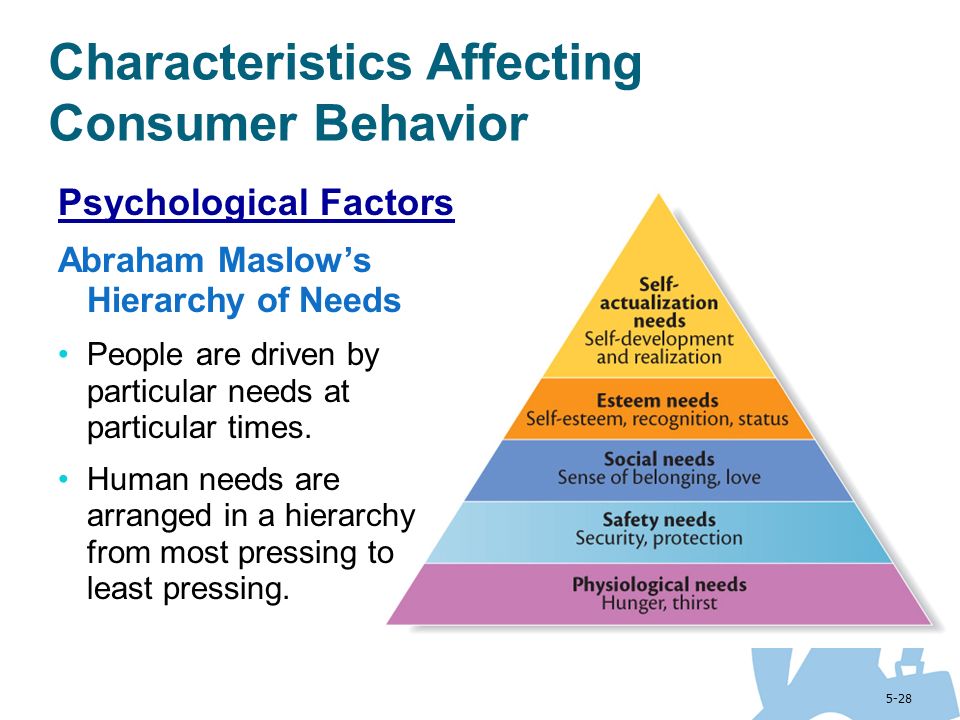 Characteristics Affecting Consumer Behavior

Psychological Factors

Abraham Maslow's Hierarchy of Needs

• People are driven by particular needs at particular times.

• Human needs are arranged in a hierarchy from most pressing to least pressing.

Self-actualization needs
Self-development and realization

Esteem needs
Self-esteem, recognition, status

Social needs
Sense of belonging, love

Safety needs
Security, protection

Physiological needs
Hunger, thirst

5-28